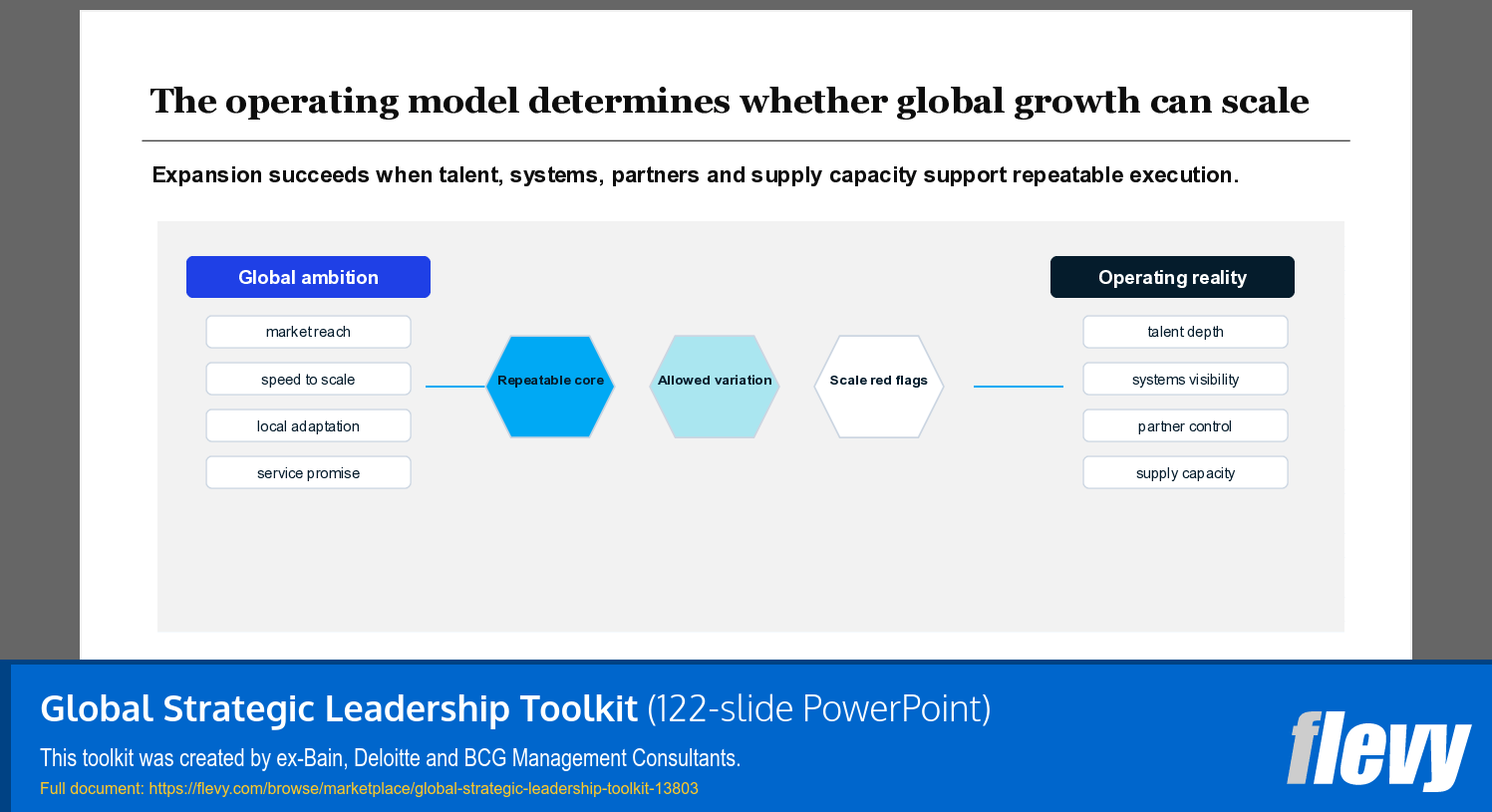 The operating model determines whether global growth can scale

Expansion succeeds when talent, systems, partners and supply capacity support repeatable execution.

Global ambition

market reach

speed to scale

local adaptation

service promise

Repeatable core

Allowed variation

Scale red flags

Operating reality

talent depth

systems visibility

partner control

supply capacity

Global Strategic Leadership Toolkit (122-slide PowerPoint)

This toolkit was created by ex-Bain, Deloitte and BCG Management Consultants.

Full document: https://flevy.com/browse/marketplace/global-strategic-leadership-toolkit-13803

flevy